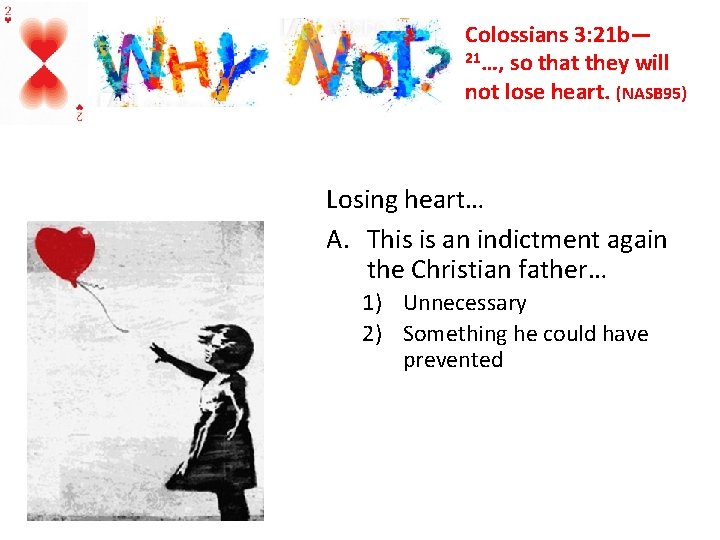 2
2

WHY NOT?

Colossians 3:21b—
$^{21}$…, so that they will not lose heart. (NASB95)

Losing heart…

A. This is an indictment again the Christian father…

1) Unnecessary
2) Something he could have prevented